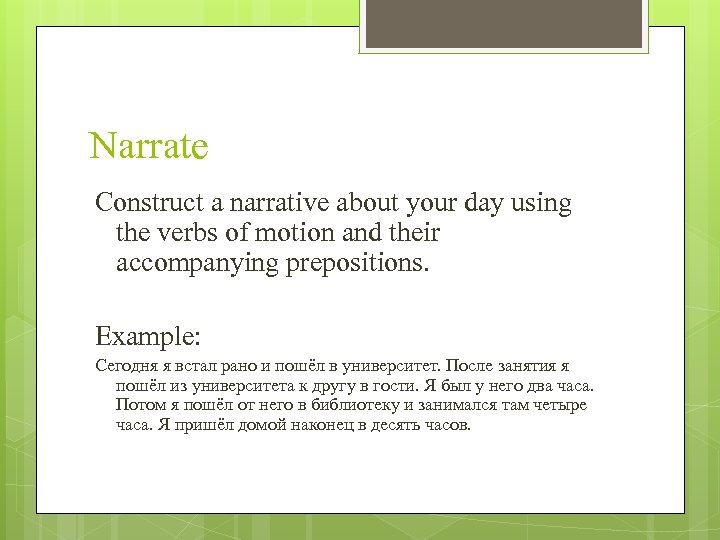 Narrate

Construct a narrative about your day using the verbs of motion and their accompanying prepositions.

Example:

Сегодня я встал рано и пошёл в университет. После занятия я пошёл из университета к другу в гости. Я был у него два часа. Потом я пошёл от него в библиотеку и занимался там четыре часа. Я пришёл домой наконец в десять часов.